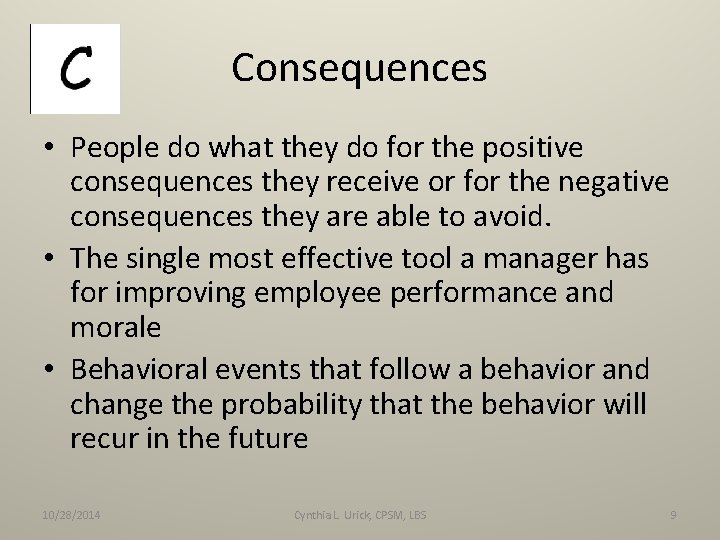 C

Consequences

• People do what they do for the positive consequences they receive or for the negative consequences they are able to avoid.
• The single most effective tool a manager has for improving employee performance and morale
• Behavioral events that follow a behavior and change the probability that the behavior will recur in the future

10/28/2014 Cynthia L. Urick, CPSM, LBS 9